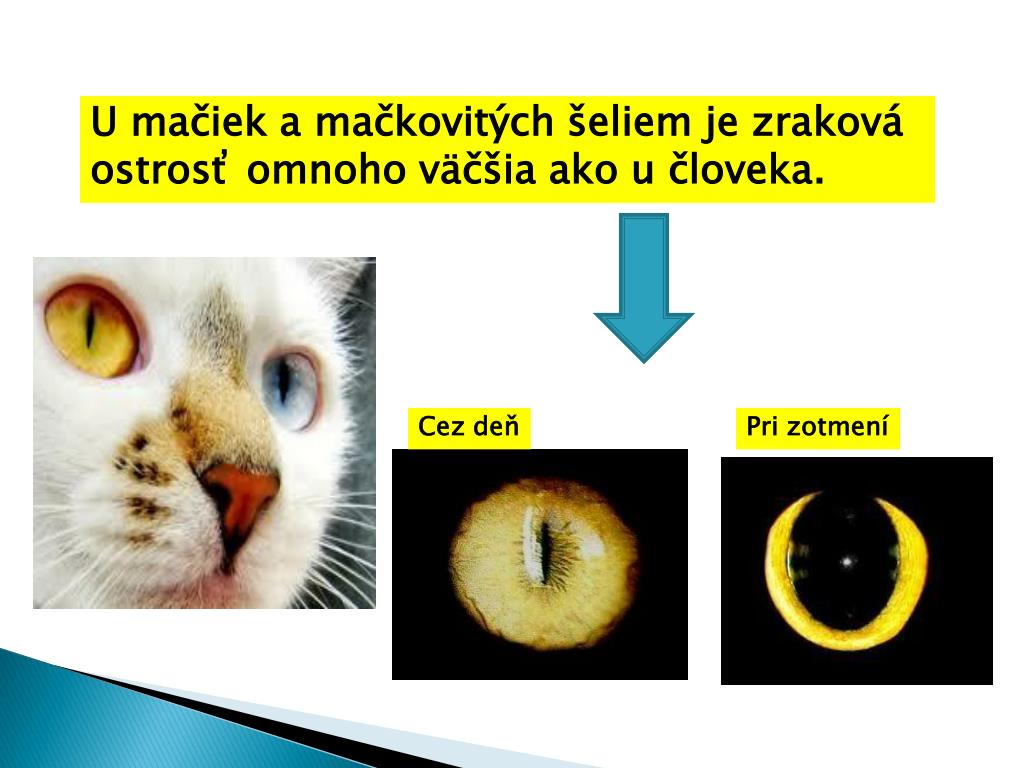 U mačiek a mačkovitých šeliem je zraková ostrosť omnoho väčšia ako u človeka.

Cez deň

Pri zotmení